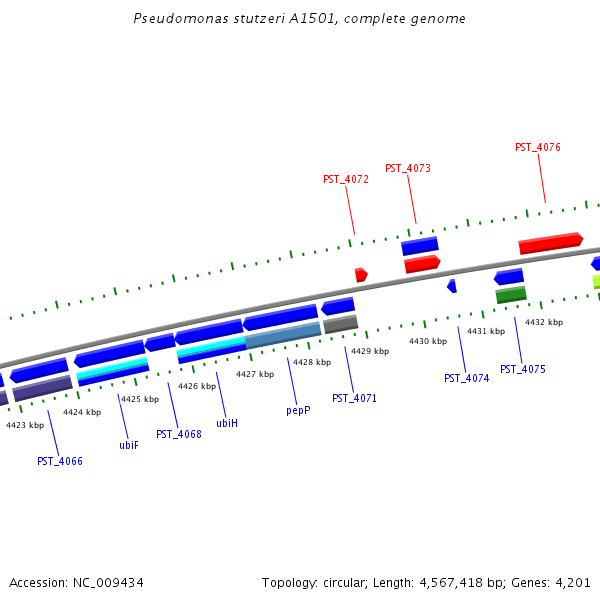 Pseudomonas stutzeri A1501, complete genome

PST_4076
PST_4073
PST_4072

4432 kbp
4431 kbp
4430 kbp
4429 kbp
4428 kbp
4427 kbp
4426 kbp
4425 kbp
4424 kbp
4423 kbp

PST_4075
PST_4074
PST_4071
pepP
ubiH
PST_4068
ubiF
PST_4066

Accession: NC_009434

Topology: circular; Length: 4,567,418 bp; Genes: 4,201